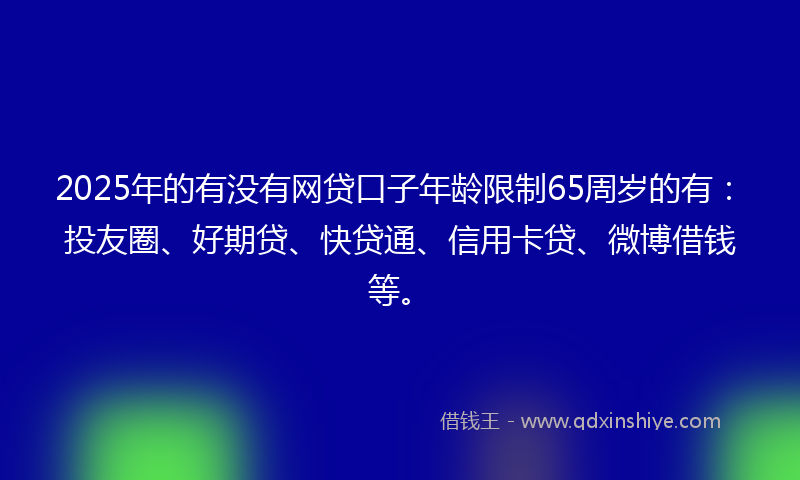 2025年的有没有网贷口子年龄限制65周岁的有：投友圈、好期贷、快贷通、信用卡贷、微博借钱等。

借钱王 - www.qdxinshiye.com